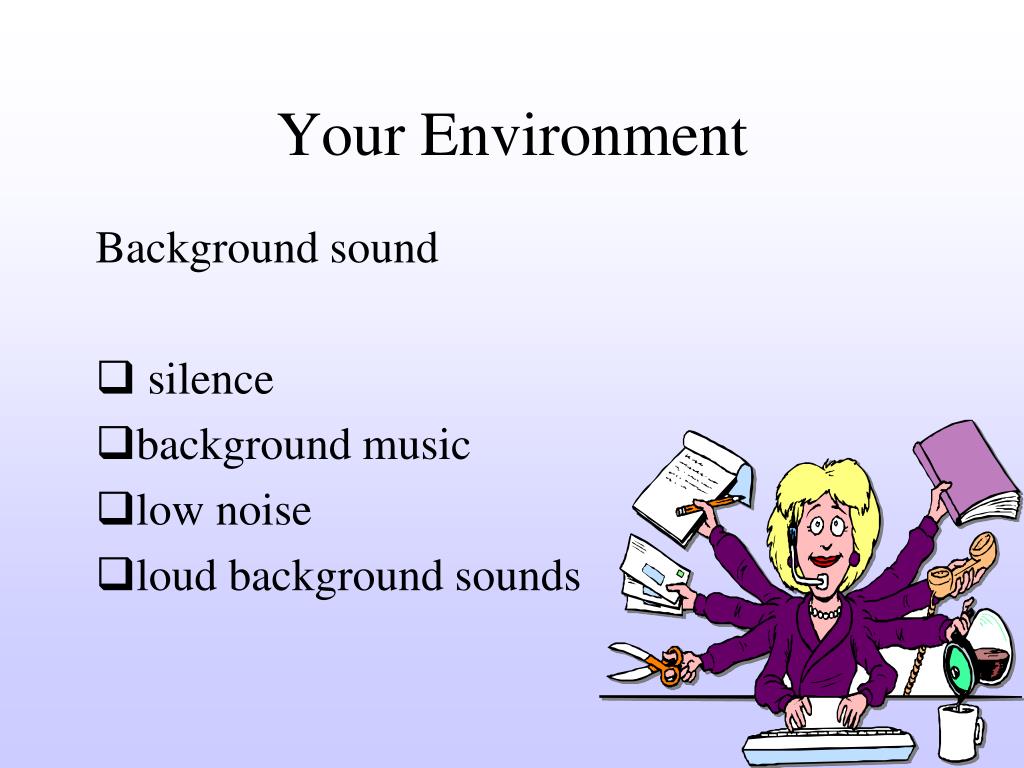 Your Environment

Background sound

❑ silence
❑background music
❑low noise
❑loud background sounds